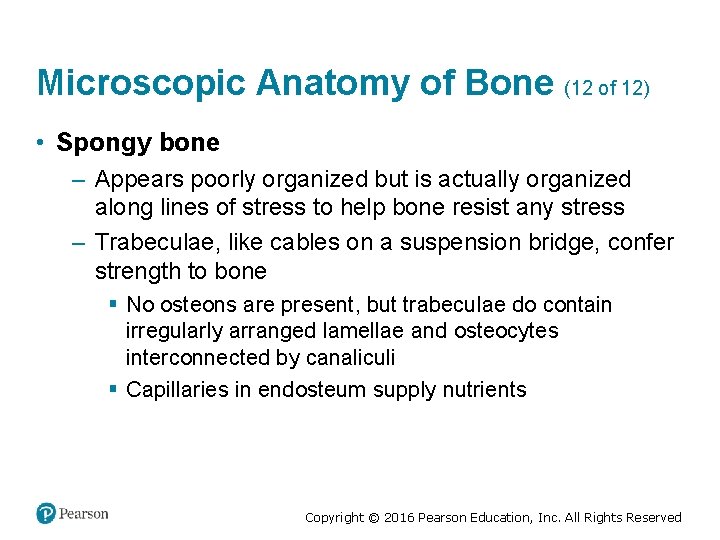 Microscopic Anatomy of Bone (12 of 12)

• Spongy bone

– Appears poorly organized but is actually organized along lines of stress to help bone resist any stress

– Trabeculae, like cables on a suspension bridge, confer strength to bone

▪ No osteons are present, but trabeculae do contain irregularly arranged lamellae and osteocytes interconnected by canaliculi

▪ Capillaries in endosteum supply nutrients

Pearson

Copyright © 2016 Pearson Education, Inc. All Rights Reserved